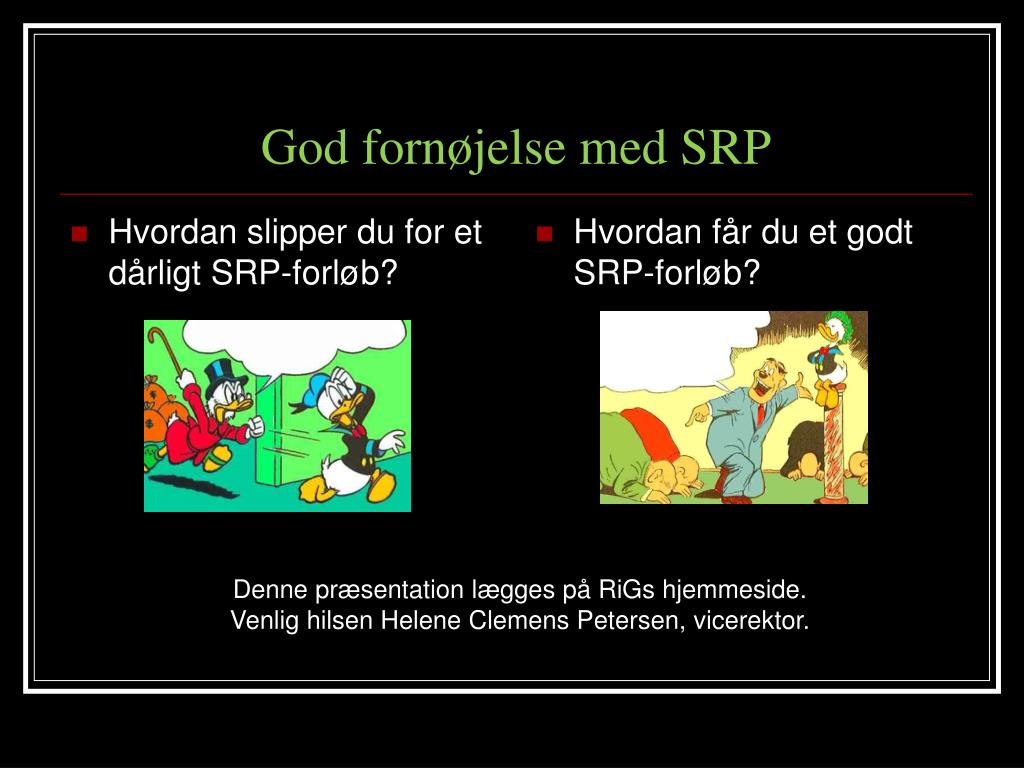 God fornøjelse med SRP

Hvordan slipper du for et dårligt SRP-forløb?

Hvordan får du et godt SRP-forløb?

Denne præsentation lægges på RiGs hjemmeside.
Venlig hilsen Helene Clemens Petersen, vicerektor.